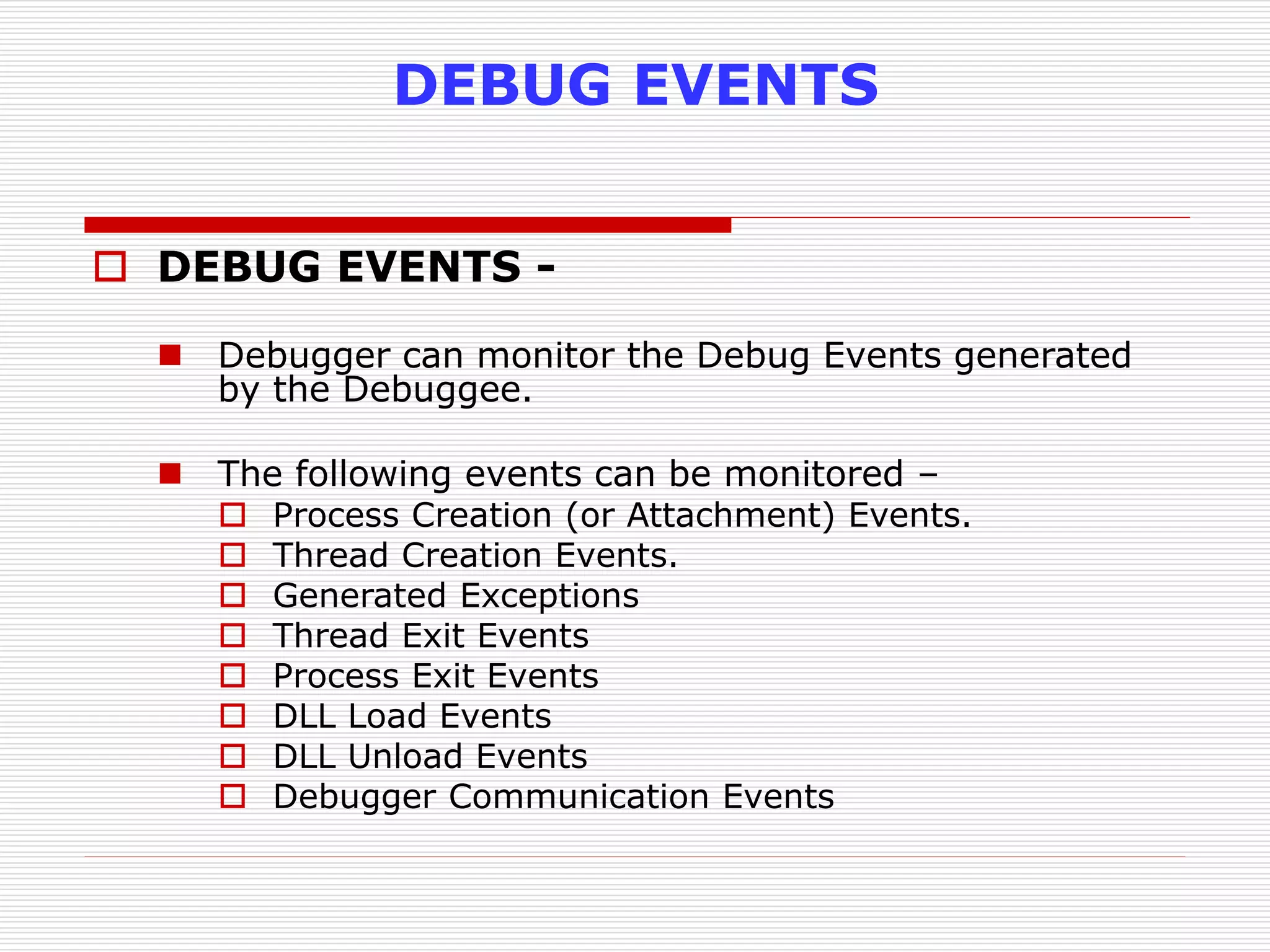 DEBUG EVENTS

DEBUG EVENTS -

Debugger can monitor the Debug Events generated by the Debuggee.

The following events can be monitored –
Process Creation (or Attachment) Events.
Thread Creation Events.
Generated Exceptions
Thread Exit Events
Process Exit Events
DLL Load Events
DLL Unload Events
Debugger Communication Events